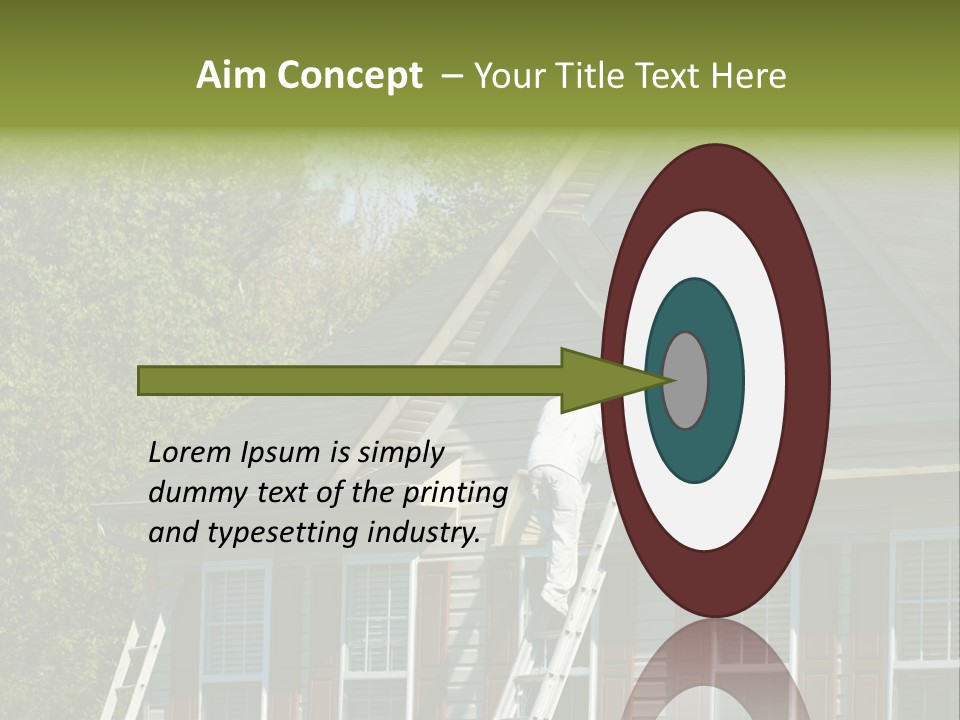 Aim Concept – Your Title Text Here

Lorem Ipsum is simply dummy text of the printing and typesetting industry.